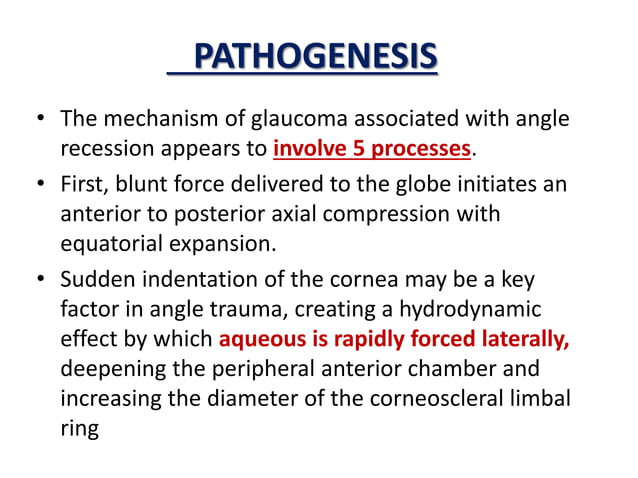 PATHOGENESIS

• The mechanism of glaucoma associated with angle recession appears to involve 5 processes.

• First, blunt force delivered to the globe initiates an anterior to posterior axial compression with equatorial expansion.

• Sudden indentation of the cornea may be a key factor in angle trauma, creating a hydrodynamic effect by which aqueous is rapidly forced laterally, deepening the peripheral anterior chamber and increasing the diameter of the corneoscleral limbal ring